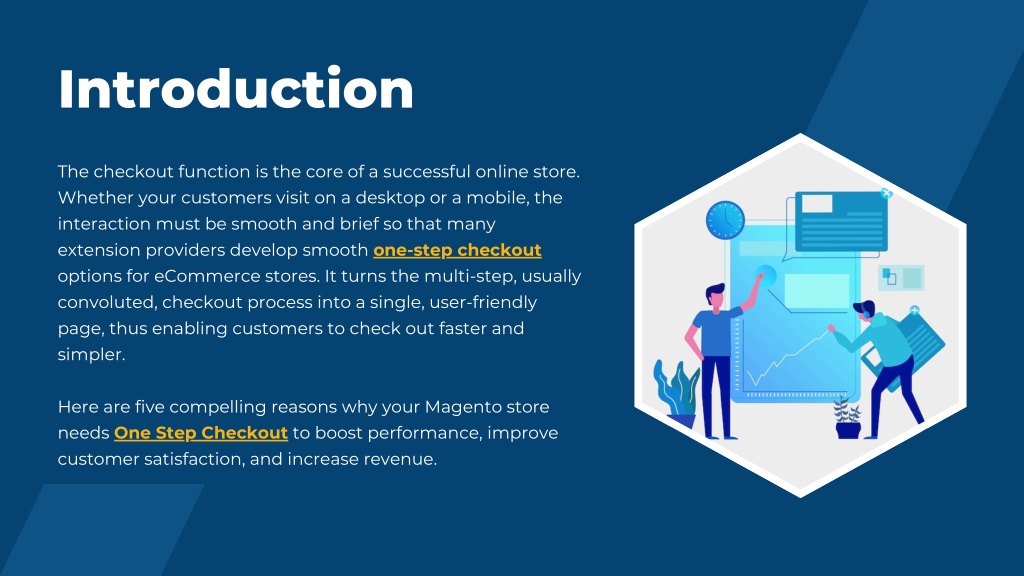 Introduction

The checkout function is the core of a successful online store. Whether your customers visit on a desktop or a mobile, the interaction must be smooth and brief so that many extension providers develop smooth one-step checkout options for eCommerce stores. It turns the multi-step, usually convoluted, checkout process into a single, user-friendly page, thus enabling customers to check out faster and simpler.

Here are five compelling reasons why your Magento store needs One Step Checkout to boost performance, improve customer satisfaction, and increase revenue.